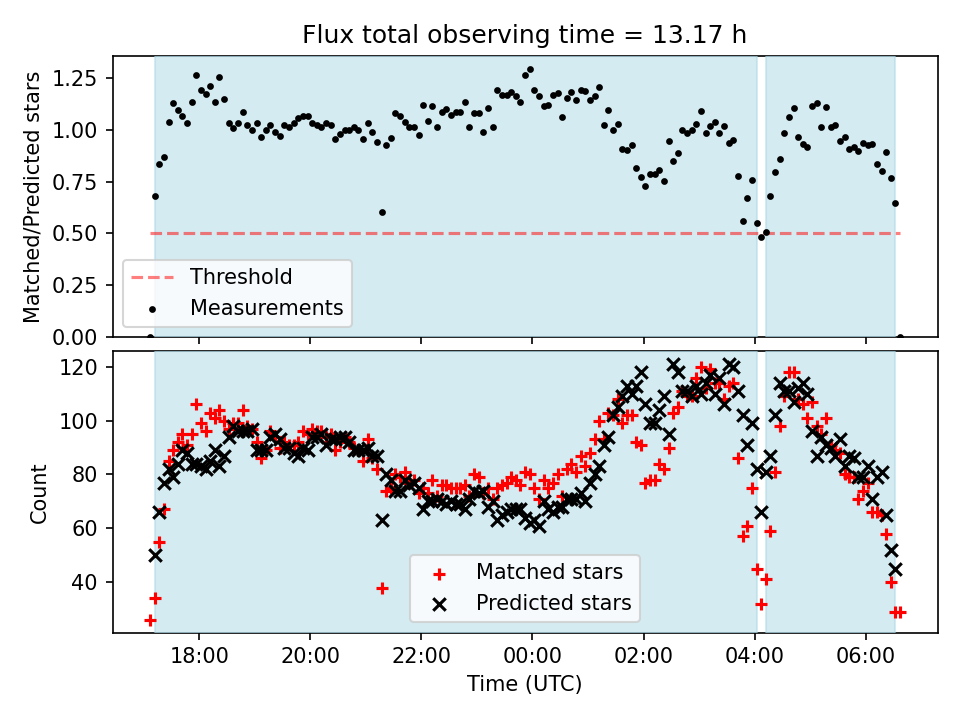 Flux total observing time = 13.17 h

Matched/Predicted stars

1.25
1.00
0.75
0.50
0.25
0.00

Threshold
Measurements

Count

120
100
80
60
40

Matched stars
Predicted stars

18:00
20:00
22:00
00:00
02:00
04:00
06:00

Time (UTC)